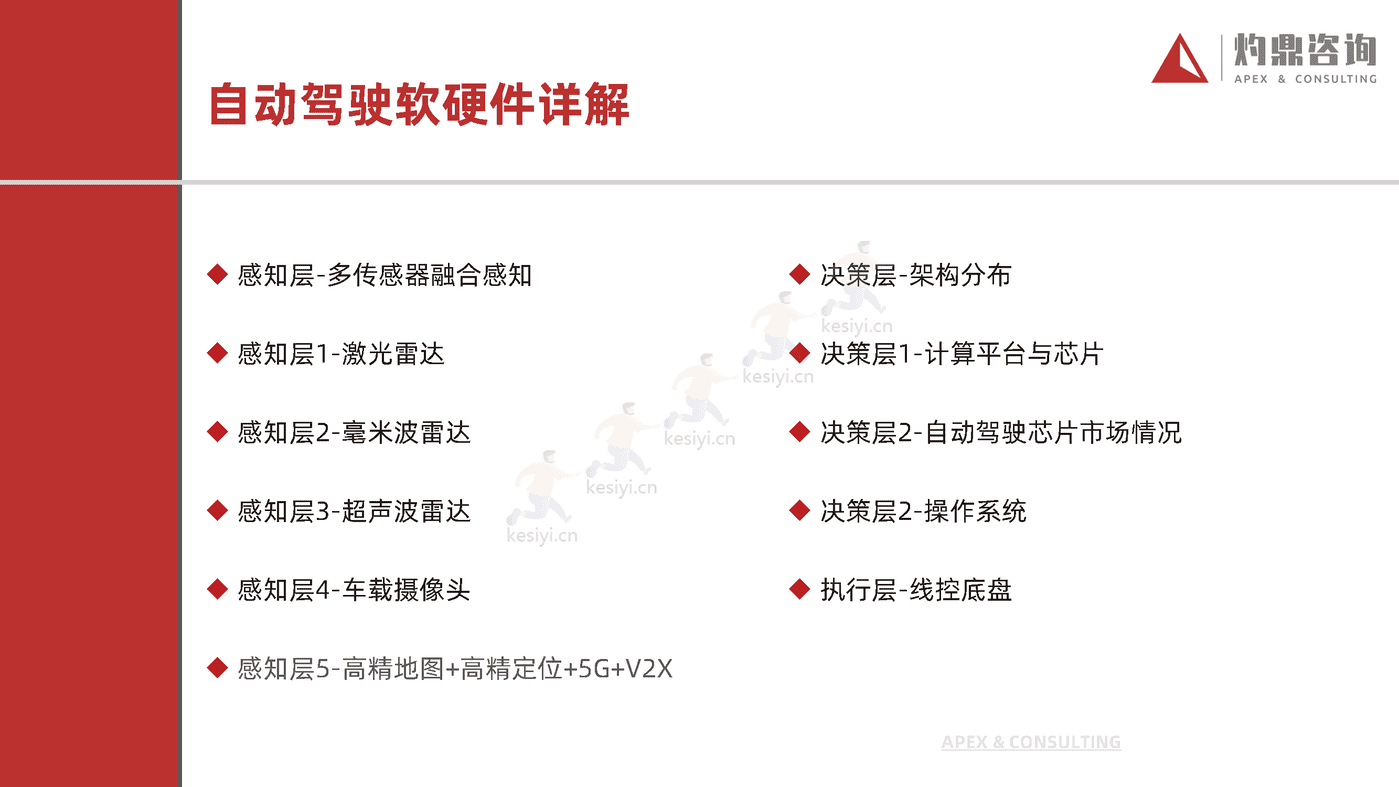 灼鼎咨询
APEX & CONSULTING

自动驾驶软硬件详解

◆ 感知层-多传感器融合感知

◆ 感知层1-激光雷达

◆ 感知层2-毫米波雷达

◆ 感知层3-超声波雷达

◆ 感知层4-车载摄像头

◆ 感知层5-高精地图+高精定位+5G+V2X

◆ 决策层-架构分布

◆ 决策层1-计算平台与芯片

◆ 决策层2-自动驾驶芯片市场情况

◆ 决策层2-操作系统

◆ 执行层-线控底盘

kesiyi.cn
kesiyi.cn
kesiyi.cn
kesiyi.cn
kesiyi.cn

APEX & CONSULTING